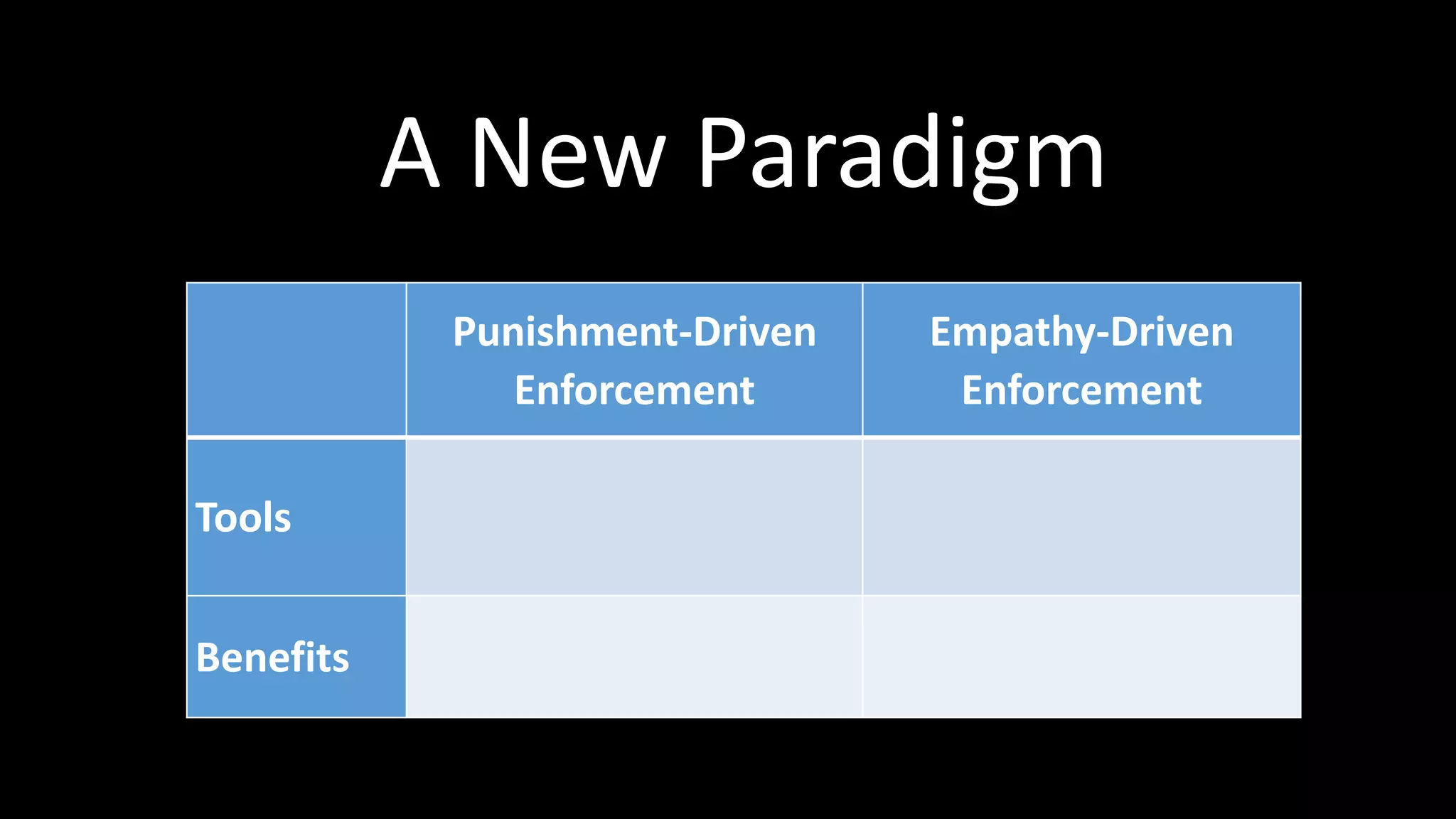 A New Paradigm

| | Punishment-Driven Enforcement | Empathy-Driven Enforcement |
|---|---|---|
| Tools | | |
| Benefits | | |